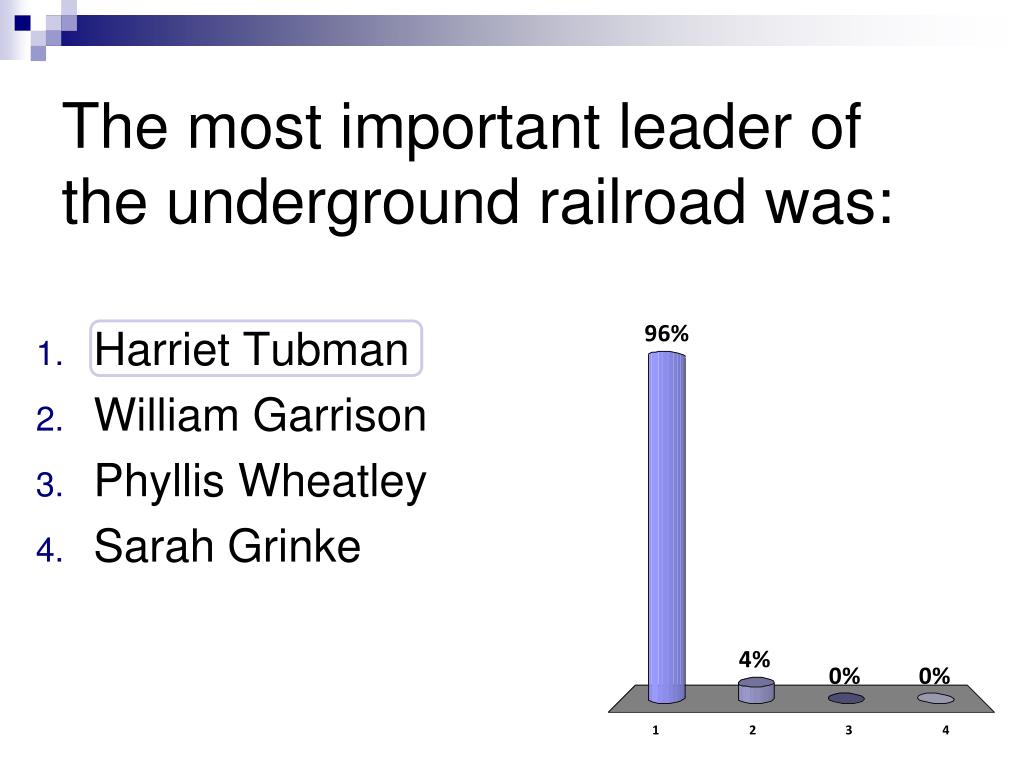 The most important leader of the underground railroad was:

1. Harriet Tubman
2. William Garrison
3. Phyllis Wheatley
4. Sarah Grinke

96%
4%
0%
0%
1
2
3
4